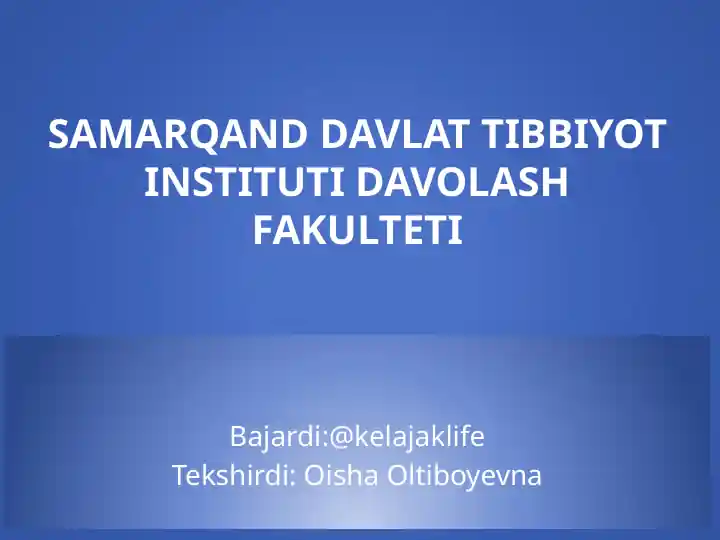 SAMARQAND DAVLAT TIBBIYOT INSTITUTI DAVOLASH FAKULTETI

Bajardi:@kelajaklife
Tekshirdi: Oisha Oltiboyevna